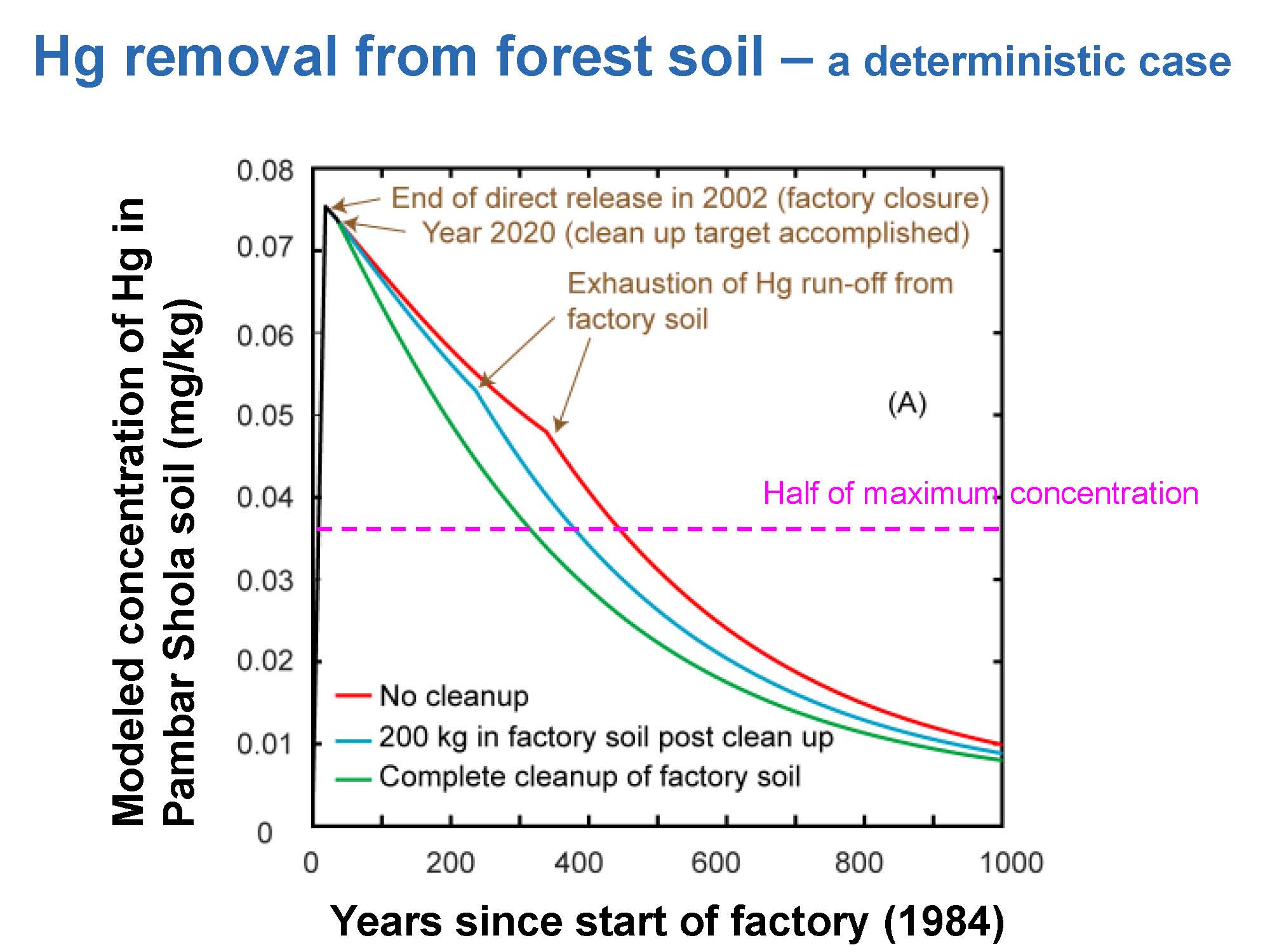 Hg removal from forest soil – a deterministic case

Modeled concentration of Hg in Pambar Shola soil (mg/kg)

0.08
0.07
0.06
0.05
0.04
0.03
0.02
0.01
0

End of direct release in 2002 (factory closure)
Year 2020 (clean up target accomplished)
Exhaustion of Hg run-off from factory soil
(A)
Half of maximum concentration

No cleanup
200 kg in factory soil post clean up
Complete cleanup of factory soil

0
200
400
600
800
1000

Years since start of factory (1984)